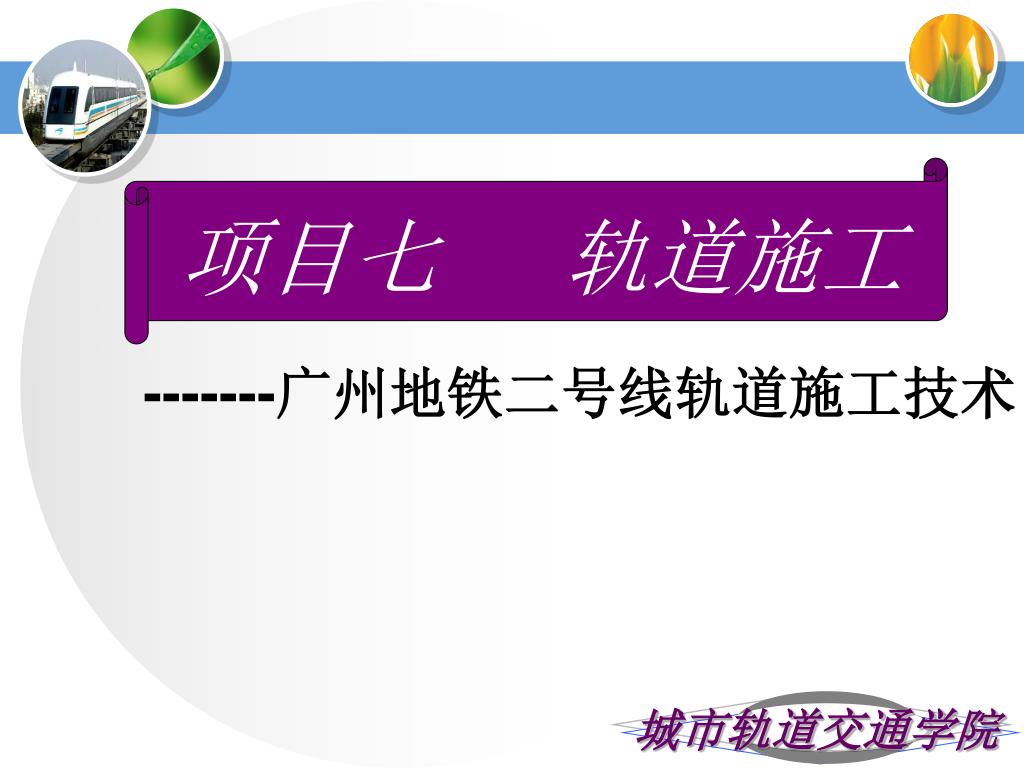 项目七　轨道施工

-------广州地铁二号线轨道施工技术

城市轨道交通学院